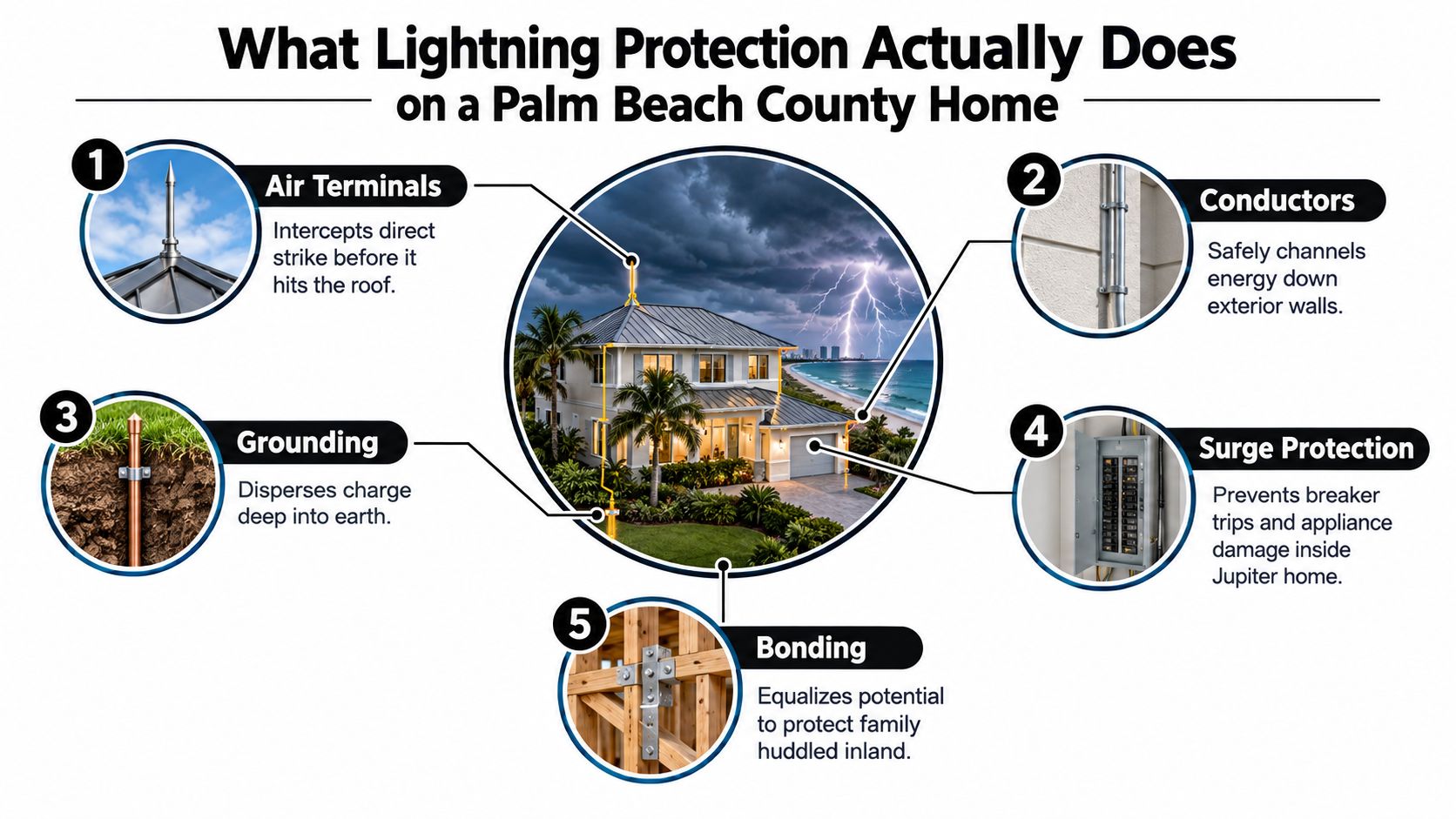 What Lightning Protection Actually Does
on a Palm Beach County Home

1
Air Terminals
Intercepts direct strike before it hits the roof.

2
Conductors
Safely channels energy down exterior walls.

3
Grounding
Disperses charge deep into earth.

4
Surge Protection
Prevents breaker trips and appliance damage inside Jupiter home.

5
Bonding
Equalizes potential to protect family huddled inland.